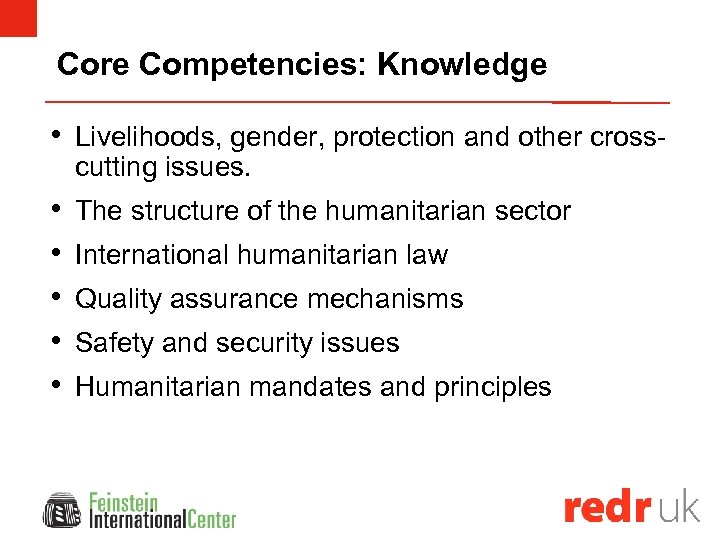 Core Competencies: Knowledge

• Livelihoods, gender, protection and other cross-cutting issues.
• The structure of the humanitarian sector
• International humanitarian law
• Quality assurance mechanisms
• Safety and security issues
• Humanitarian mandates and principles

Feinstein International Center

redr uk